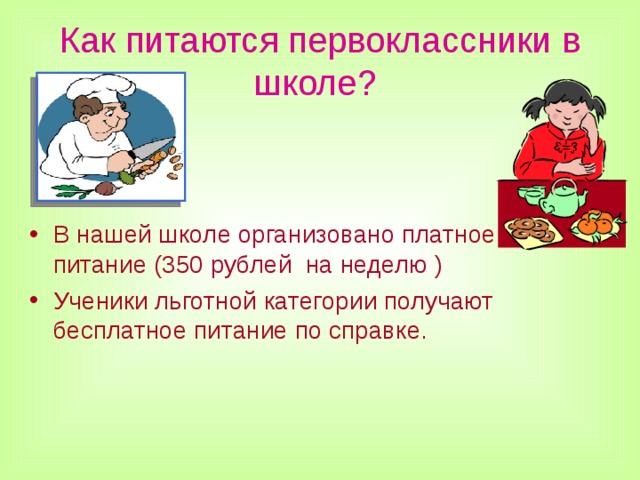 Как питаются первоклассники в школе?

• В нашей школе организовано платное питание (350 рублей на неделю )

• Ученики льготной категории получают бесплатное питание по справке.